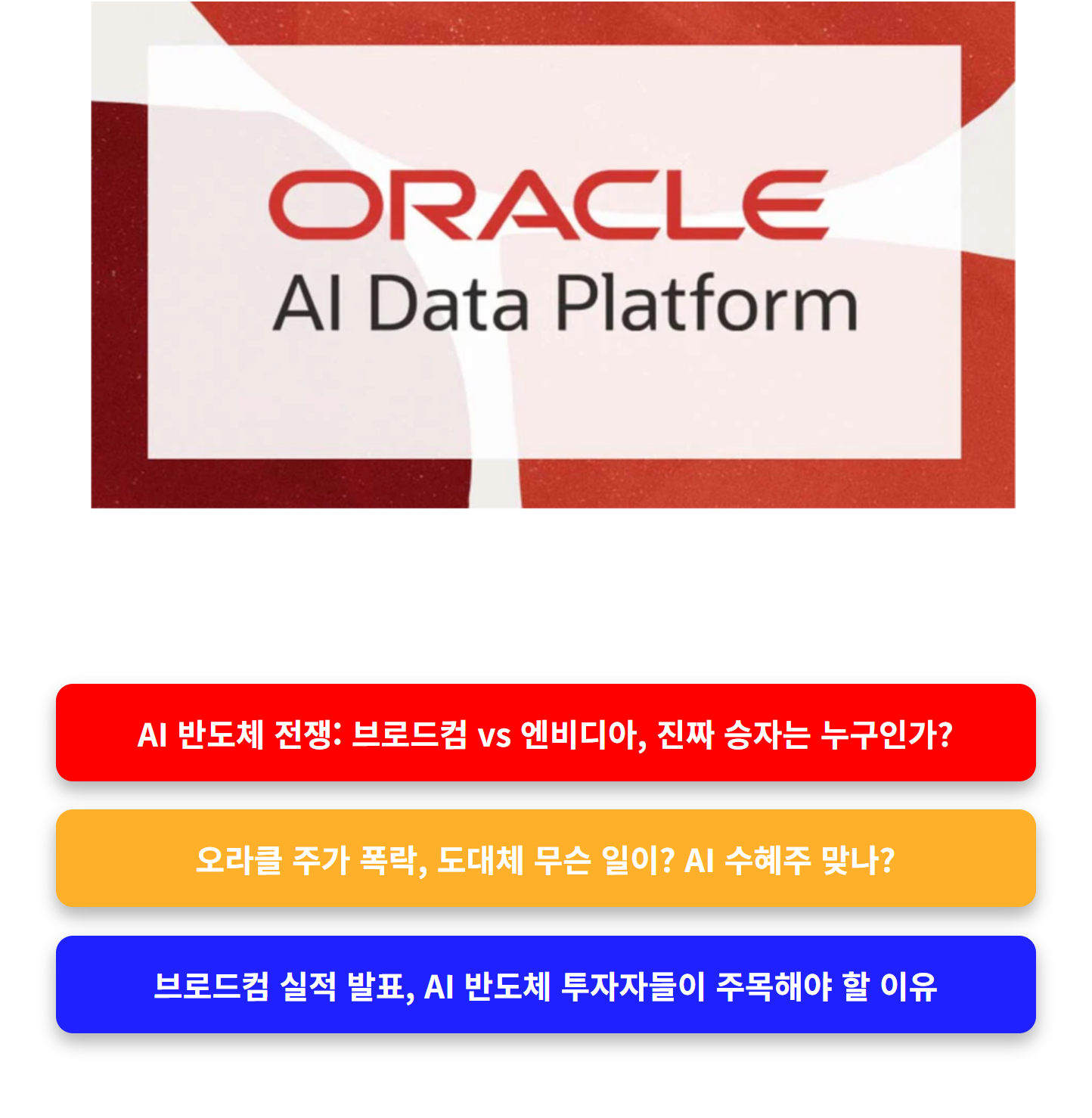 ORACLE
AI Data Platform

AI 반도체 전쟁: 브로드컴 vs 엔비디아, 진짜 승자는 누구인가?

오라클 주가 폭락, 도대체 무슨 일이? AI 수혜주 맞나?

브로드컴 실적 발표, AI 반도체 투자자들이 주목해야 할 이유